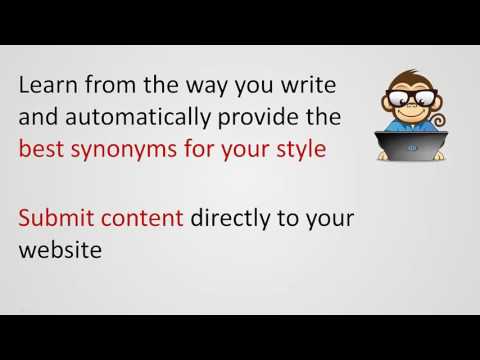 Learn from the way you write and automatically provide the best synonyms for your style

Submit content directly to your website